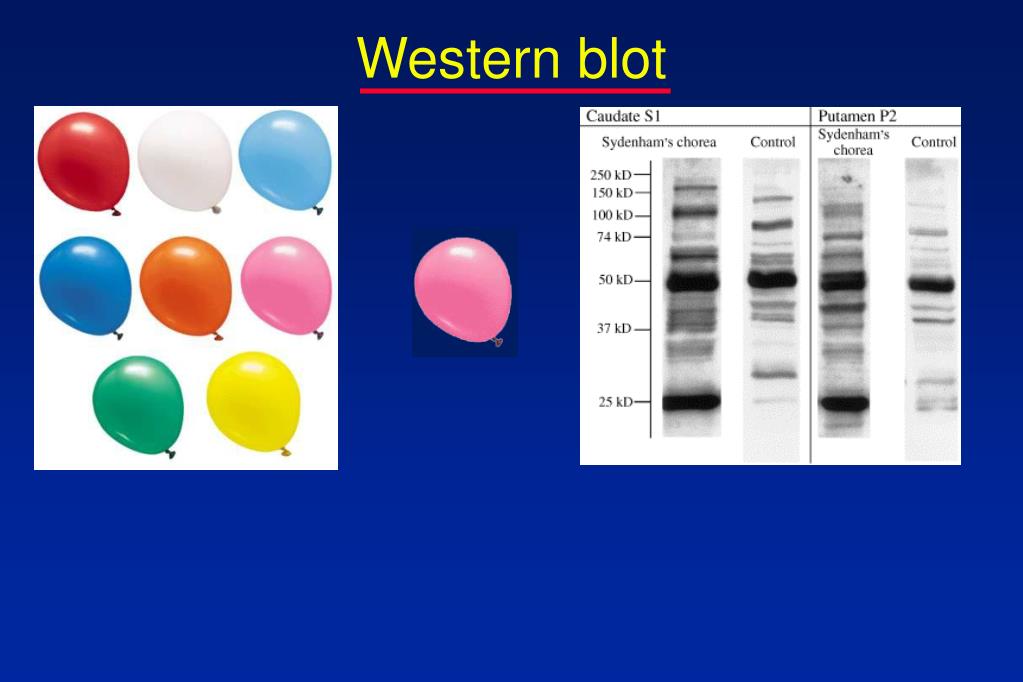 Western blot

Caudate S1

Sydenham's chorea

Control

Putamen P2

Sydenham's chorea

Control

250 kD

150 kD

100 kD

74 kD

50 kD

37 kD

25 kD